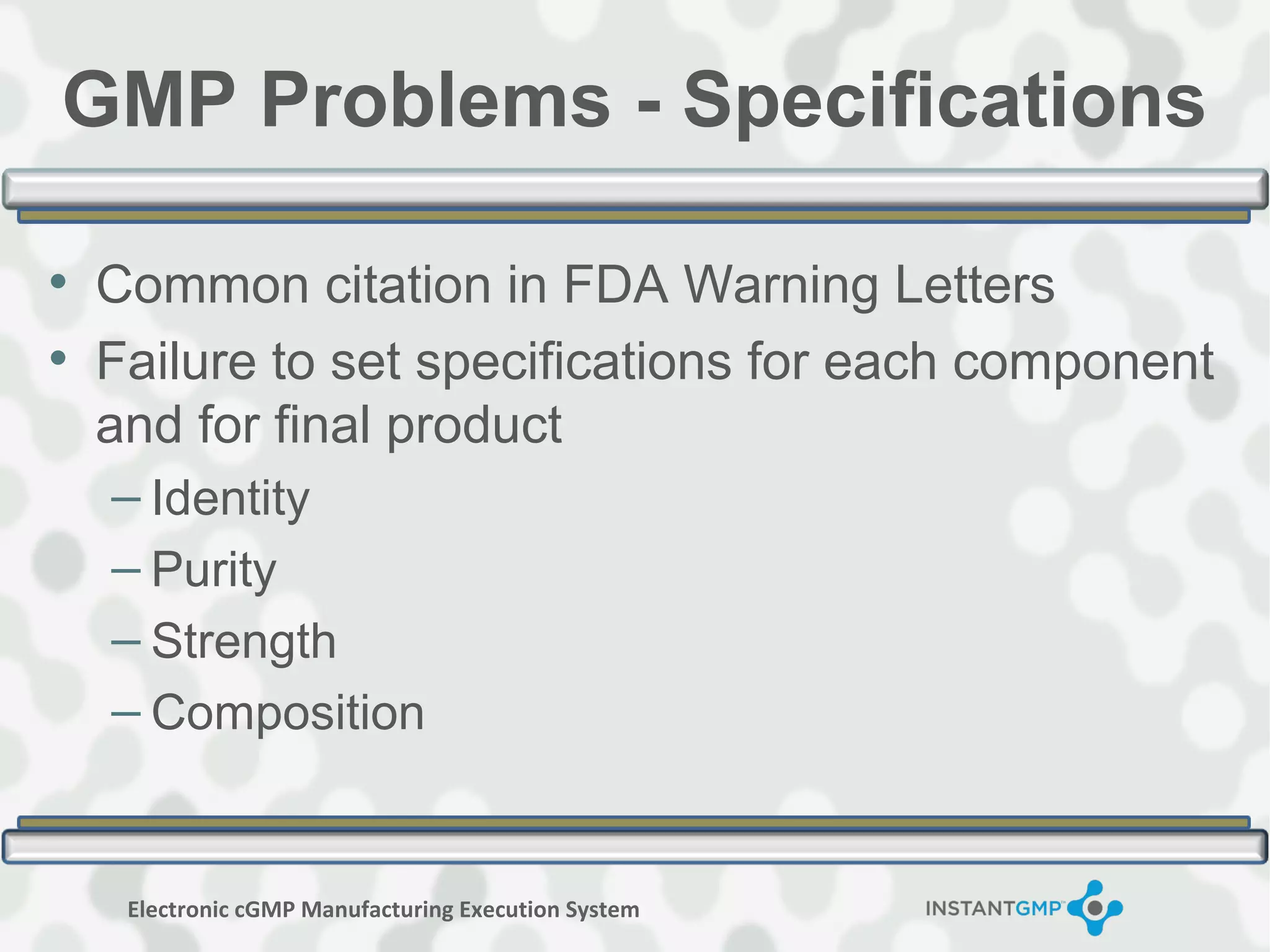 GMP Problems - Specifications

• Common citation in FDA Warning Letters
• Failure to set specifications for each component and for final product
– Identity
– Purity
– Strength
– Composition

Electronic cGMP Manufacturing Execution System

INSTANTGMP™